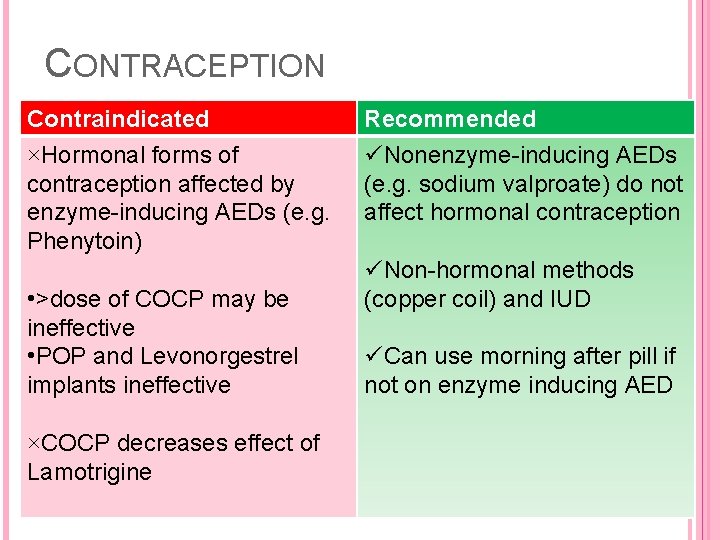 CONTRACEPTION

| Contraindicated | Recommended |
|---|---|
| ×Hormonal forms of contraception affected by enzyme-inducing AEDs (e.g. Phenytoin)<br><br>•>dose of COCP may be ineffective<br>•POP and Levonorgestrel implants ineffective<br><br>×COCP decreases effect of Lamotrigine | ✓Nonenzyme-inducing AEDs (e.g. sodium valproate) do not affect hormonal contraception<br><br>✓Non-hormonal methods (copper coil) and IUD<br><br>✓Can use morning after pill if not on enzyme inducing AED |